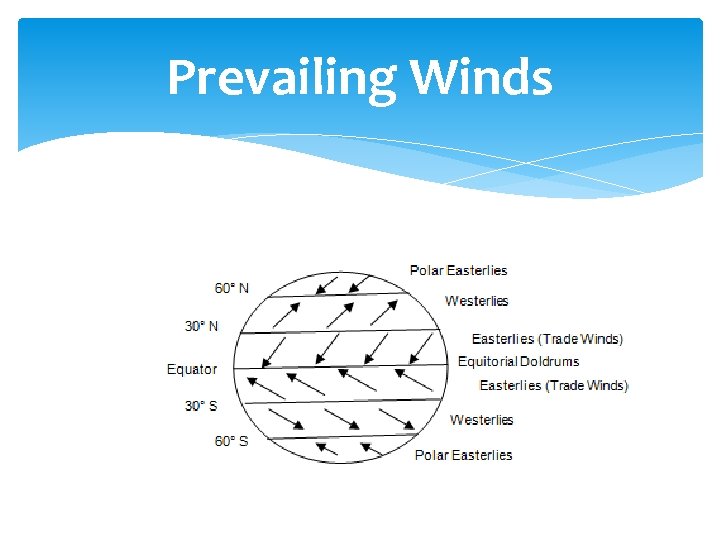 Prevailing Winds

60° N
30° N
Equator
30° S
60° S

Polar Easterlies
Westerlies
Easterlies (Trade Winds)
Equitorial Doldrums
Easterlies (Trade Winds)
Westerlies
Polar Easterlies